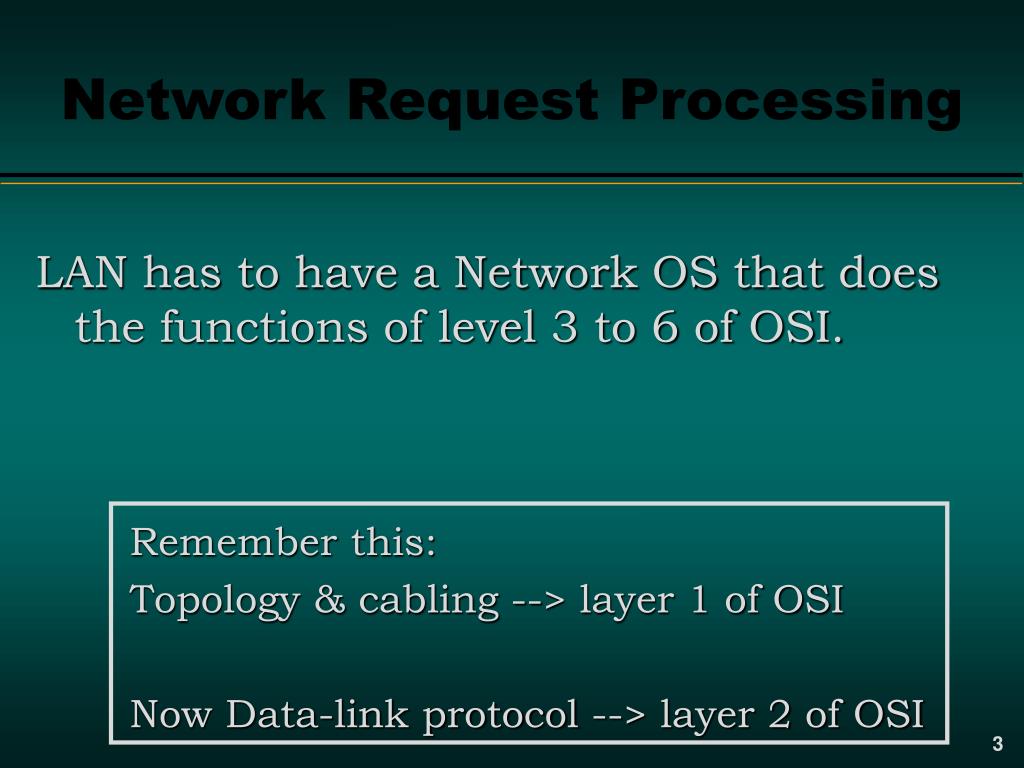 Network Request Processing

LAN has to have a Network OS that does the functions of level 3 to 6 of OSI.

Remember this:
Topology & cabling --> layer 1 of OSI

Now Data-link protocol --> layer 2 of OSI

3